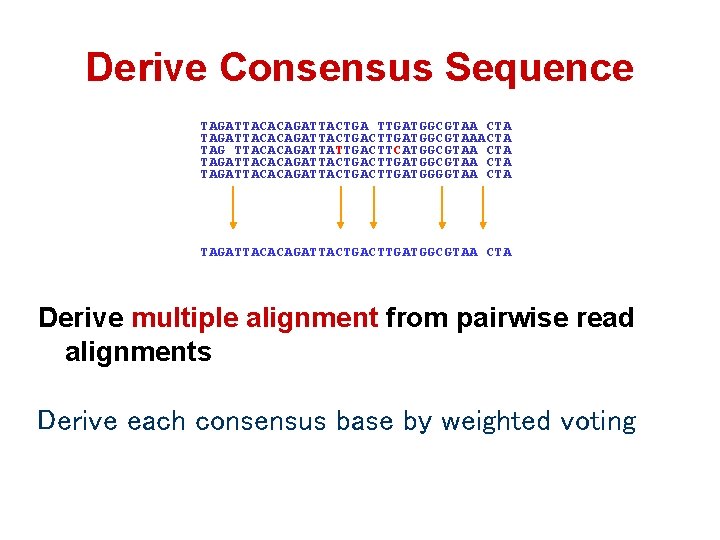 Derive Consensus Sequence

TAGATTACACAGATTACTGA TTGATGGCGTAA CTA
TAGATTACACAGATTACTGACTTGATGGCGTAAACTA
TAG TTACACAGATTATTGACTTCATGGCGTAA CTA
TAGATTACACAGATTACTGACTTGATGGCGTAA CTA
TAGATTACACAGATTACTGACTTGATGGGGTAA CTA

TAGATTACACAGATTACTGACTTGATGGCGTAA CTA

Derive multiple alignment from pairwise read alignments

Derive each consensus base by weighted voting